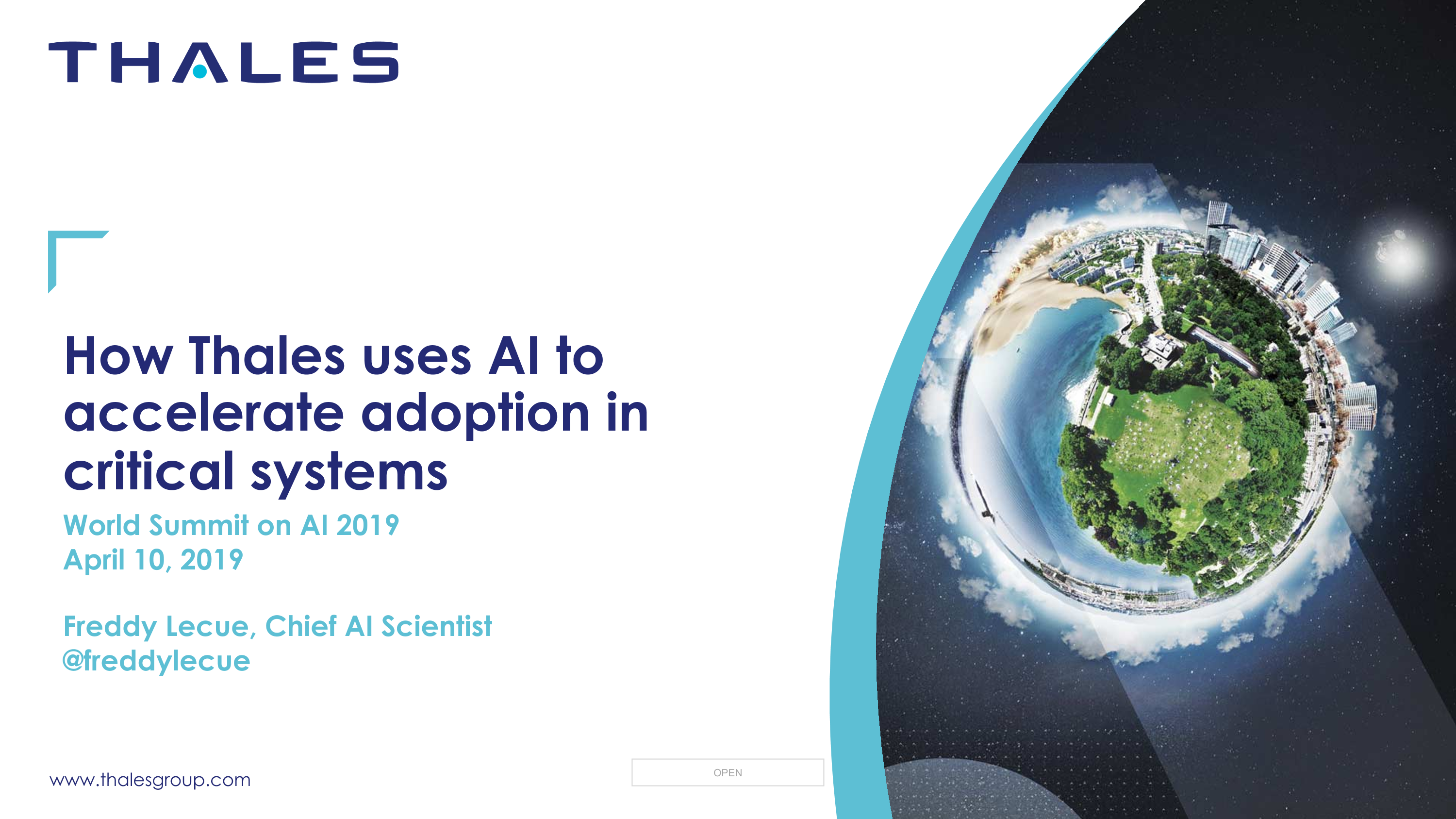 THALES

How Thales uses AI to accelerate adoption in critical systems

World Summit on AI 2019
April 10, 2019

Freddy Lecue, Chief AI Scientist
@freddylecue

www.thalesgroup.com

OPEN